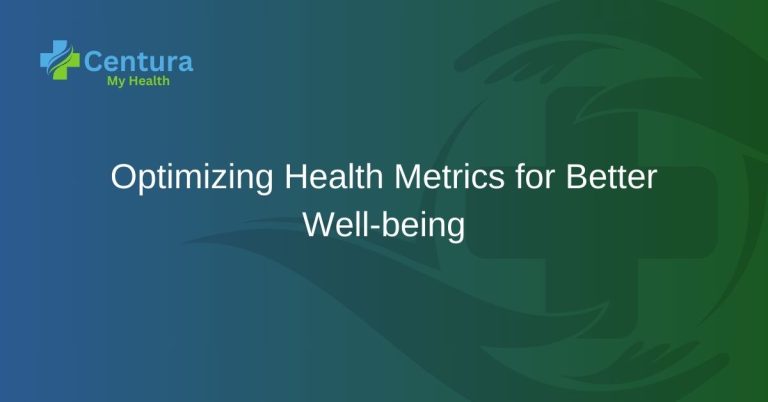 Centura
My Health

Optimizing Health Metrics for Better Well-being